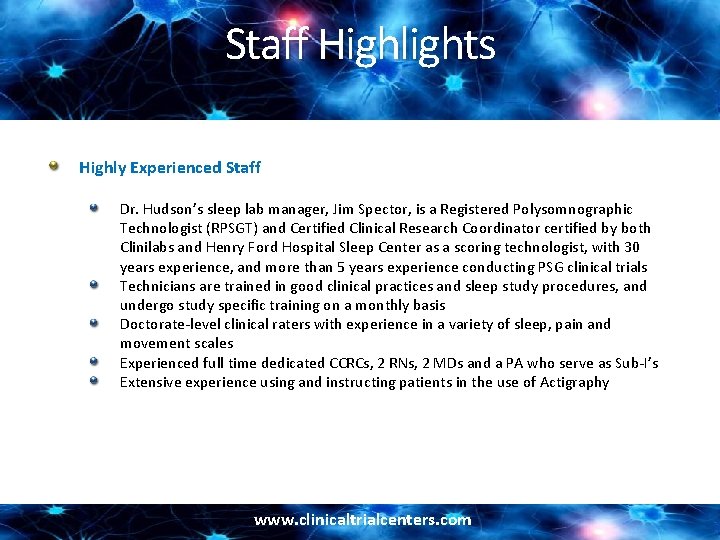 Staff Highlights

Highly Experienced Staff

Dr. Hudson's sleep lab manager, Jim Spector, is a Registered Polysomnographic Technologist (RPSGT) and Certified Clinical Research Coordinator certified by both Clinilabs and Henry Ford Hospital Sleep Center as a scoring technologist, with 30 years experience, and more than 5 years experience conducting PSG clinical trials

Technicians are trained in good clinical practices and sleep study procedures, and undergo study specific training on a monthly basis

Doctorate-level clinical raters with experience in a variety of sleep, pain and movement scales

Experienced full time dedicated CCRCs, 2 RNs, 2 MDs and a PA who serve as Sub-I's

Extensive experience using and instructing patients in the use of Actigraphy

www.clinicaltrialcenters.com